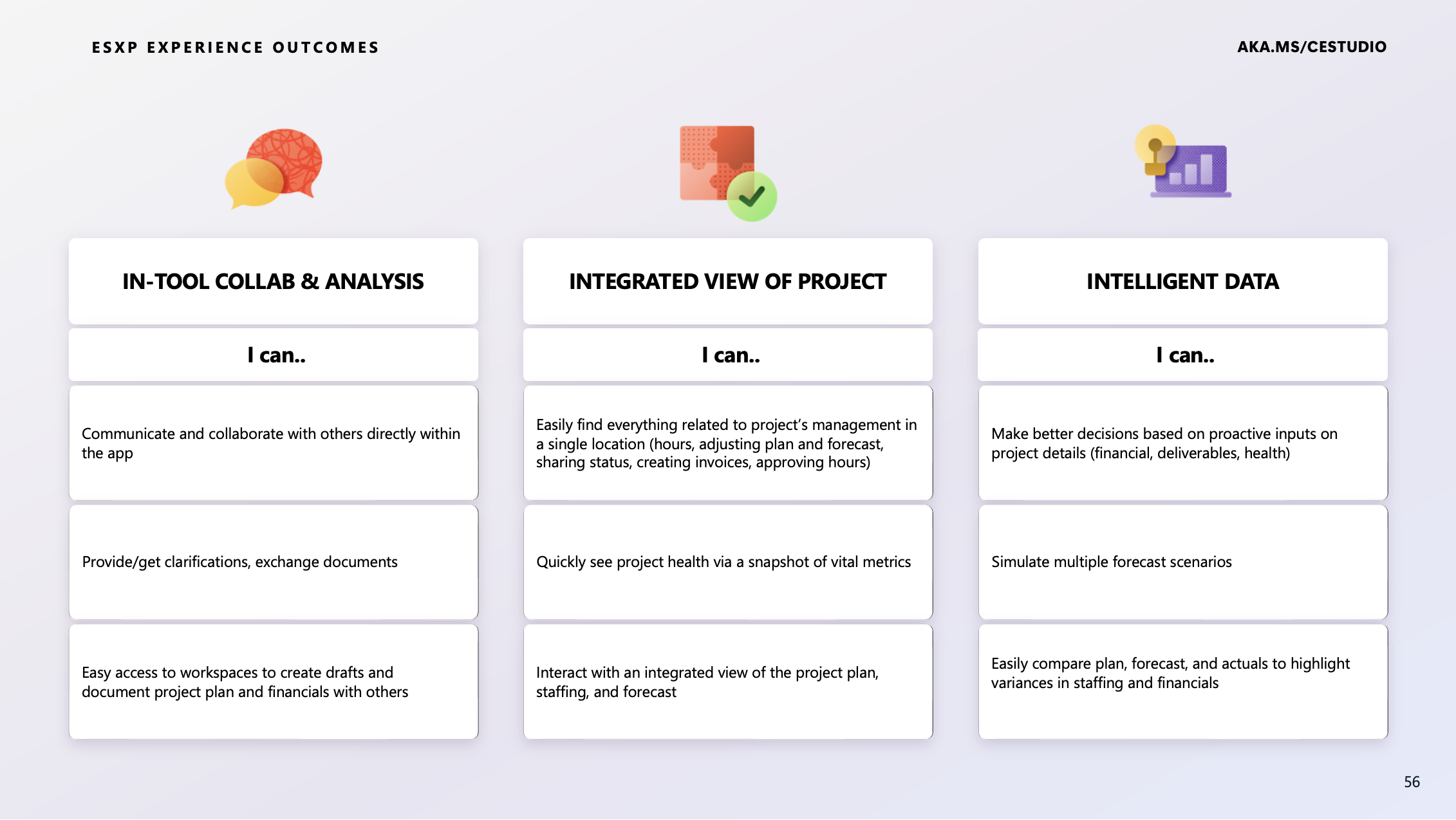 ESXP EXPERIENCE OUTCOMES

AKA.MS/CESTUDIO

IN-TOOL COLLAB & ANALYSIS

I can..

Communicate and collaborate with others directly within the app

Provide/get clarifications, exchange documents

Easy access to workspaces to create drafts and document project plan and financials with others

INTEGRATED VIEW OF PROJECT

I can..

Easily find everything related to project's management in a single location (hours, adjusting plan and forecast, sharing status, creating invoices, approving hours)

Quickly see project health via a snapshot of vital metrics

Interact with an integrated view of the project plan, staffing, and forecast

INTELLIGENT DATA

I can..

Make better decisions based on proactive inputs on project details (financial, deliverables, health)

Simulate multiple forecast scenarios

Easily compare plan, forecast, and actuals to highlight variances in staffing and financials

56